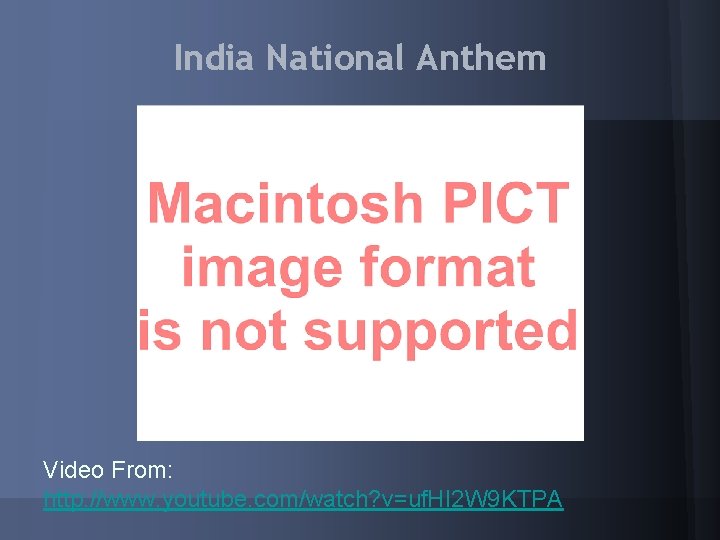 India National Anthem

Macintosh PICT image format is not supported

Video From: http://www.youtube.com/watch?v=ufHI2W9KTPA